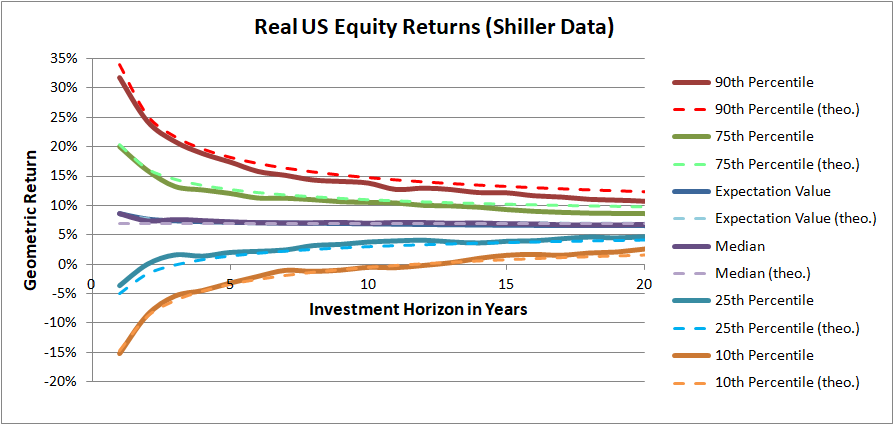 Real US Equity Returns (Shiller Data)

Geometric Return

35%
30%
25%
20%
15%
10%
5%
0%
-5%
-10%
-15%
-20%

0
5
10
15
20

Investment Horizon in Years

90th Percentile
90th Percentile (theo.)
75th Percentile
75th Percentile (theo.)
Expectation Value
Expectation Value (theo.)
Median
Median (theo.)
25th Percentile
25th Percentile (theo.)
10th Percentile
10th Percentile (theo.)